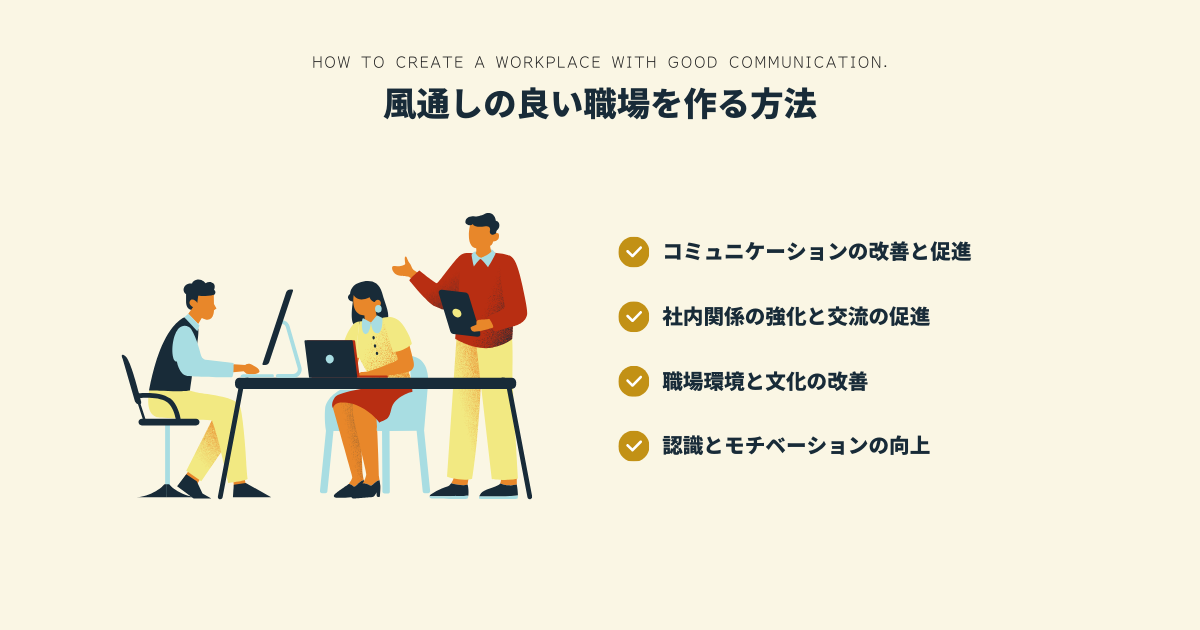 HOW TO CREATE A WORKPLACE WITH GOOD COMMUNICATION.

風通しの良い職場を作る方法

コミュニケーションの改善と促進

社内関係の強化と交流の促進

職場環境と文化の改善

認識とモチベーションの向上